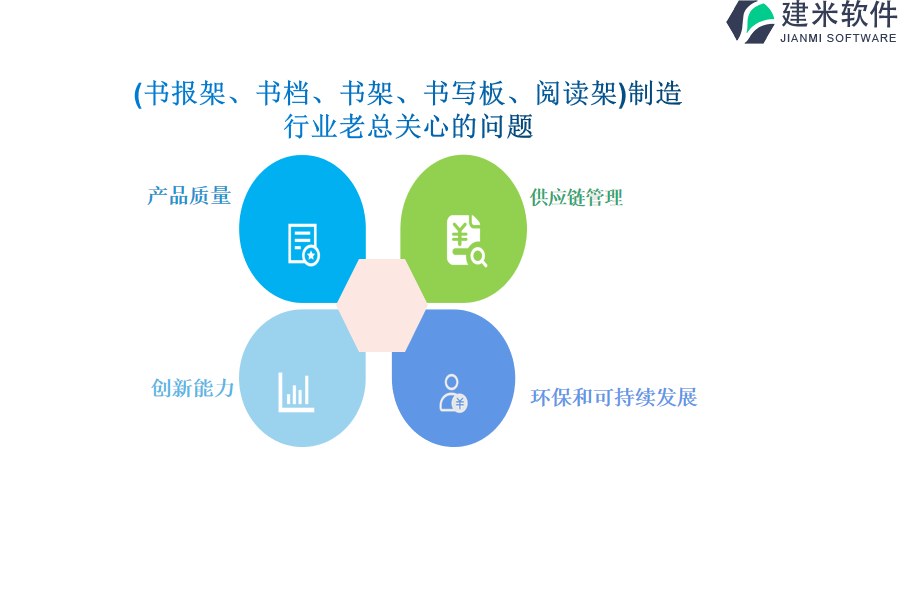 建米软件
JIANMI SOFTWARE

(书报架、书档、书架、书写板、阅读架)制造行业老总关心的问题

产品质量

供应链管理

创新能力

环保和可持续发展